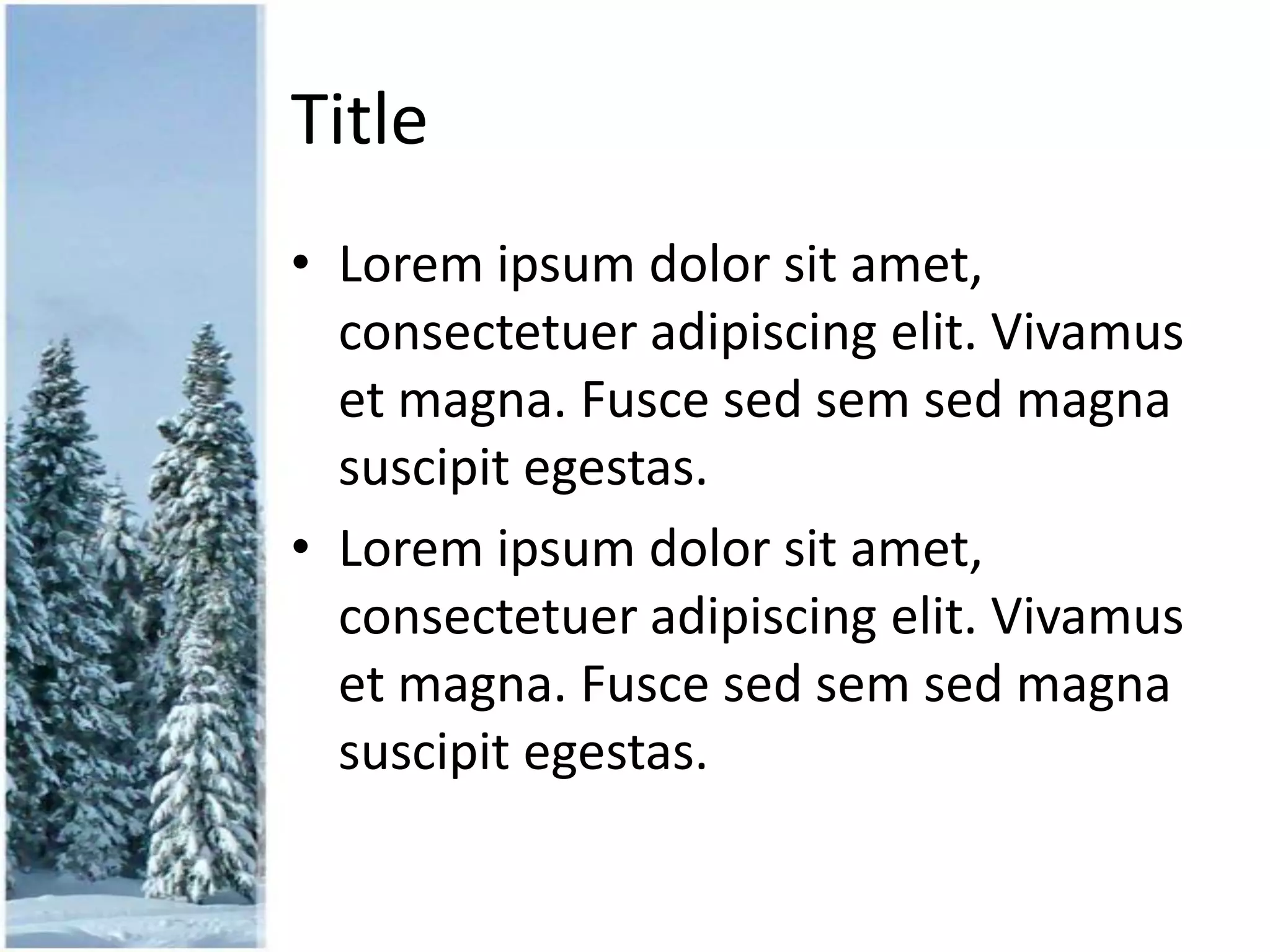 Title

• Lorem ipsum dolor sit amet, consectetuer adipiscing elit. Vivamus et magna. Fusce sed sem sed magna suscipit egestas.
• Lorem ipsum dolor sit amet, consectetuer adipiscing elit. Vivamus et magna. Fusce sed sem sed magna suscipit egestas.